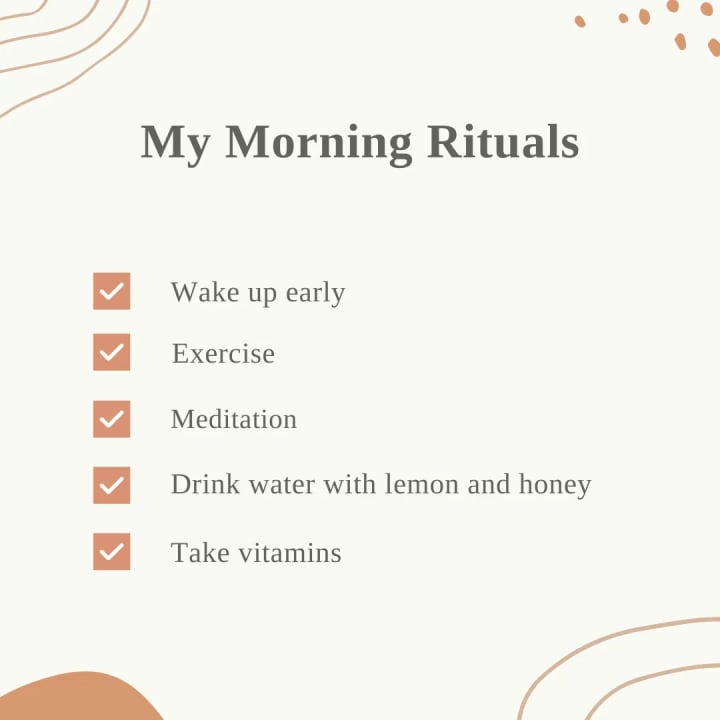 My Morning Rituals

Wake up early

Exercise

Meditation

Drink water with lemon and honey

Take vitamins